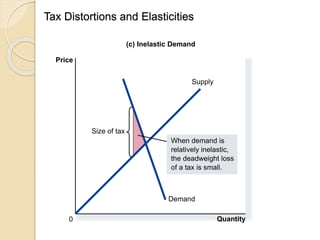 Tax Distortions and Elasticities

(c) Inelastic Demand

Price

Supply

Size of tax

When demand is relatively inelastic, the deadweight loss of a tax is small.

Demand

0

Quantity